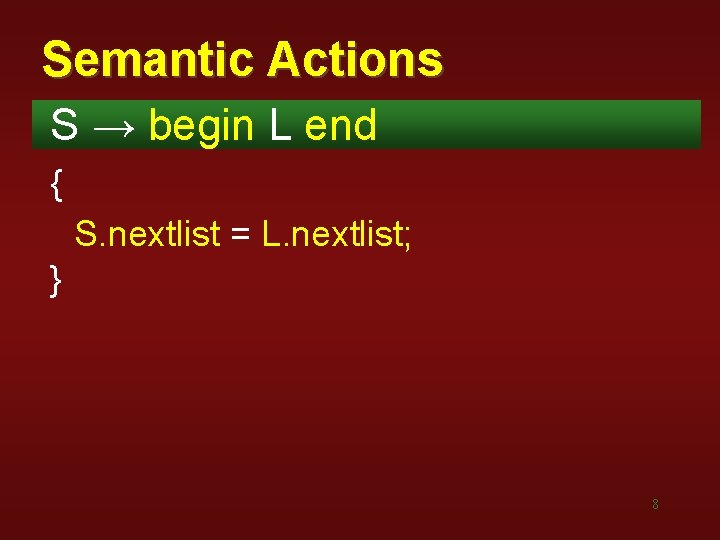 Semantic Actions

S → begin L end

{
S.nextlist = L.nextlist;
}

8